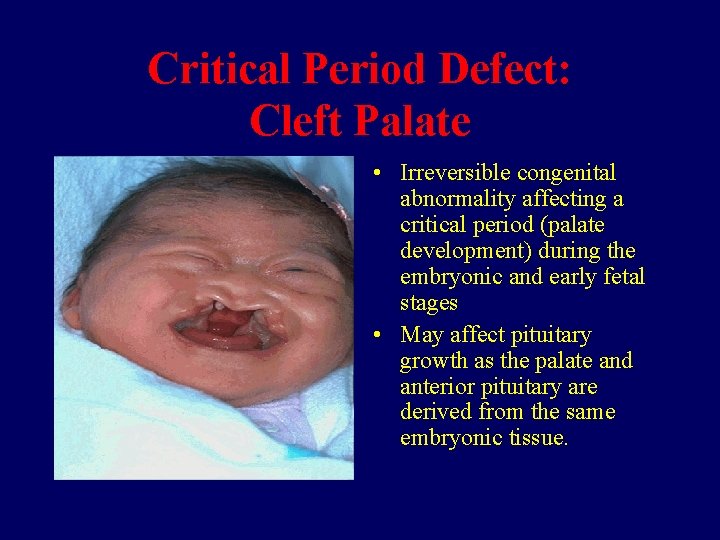 Critical Period Defect:
Cleft Palate

• Irreversible congenital abnormality affecting a critical period (palate development) during the embryonic and early fetal stages
• May affect pituitary growth as the palate and anterior pituitary are derived from the same embryonic tissue.